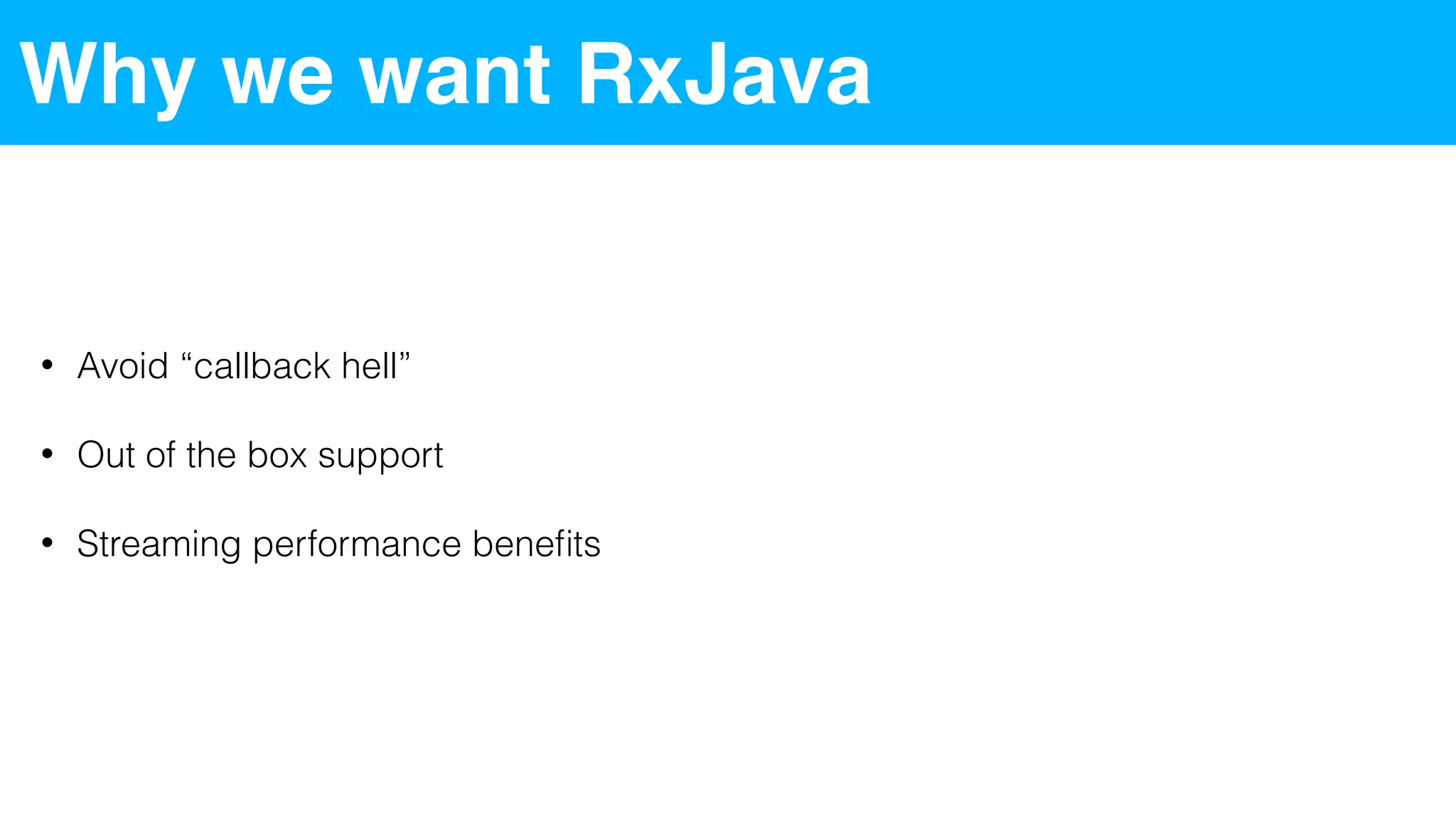 Why we want RxJava

• Avoid “callback hell”

• Out of the box support

• Streaming performance benefits